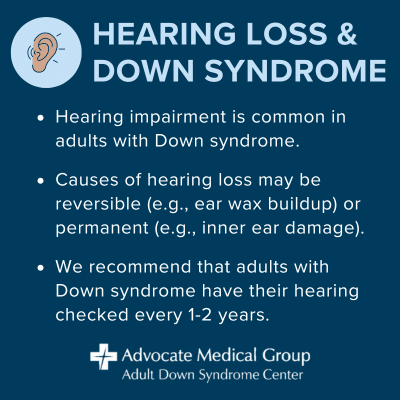 HEARING LOSS & DOWN SYNDROME

• Hearing impairment is common in adults with Down syndrome.

• Causes of hearing loss may be reversible (e.g., ear wax buildup) or permanent (e.g., inner ear damage).

• We recommend that adults with Down syndrome have their hearing checked every 1-2 years.

Advocate Medical Group
Adult Down Syndrome Center